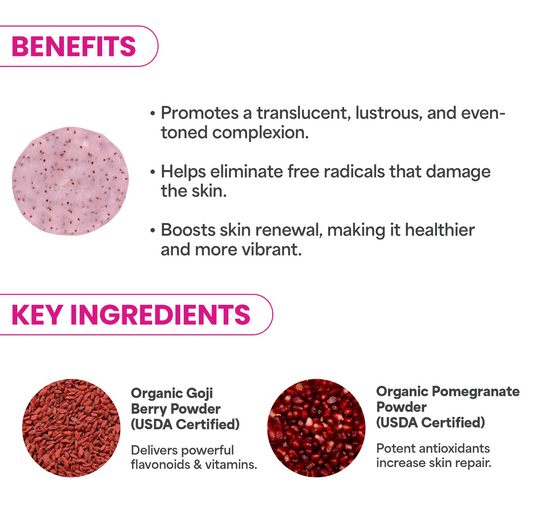 BENEFITS

• Promotes a translucent, lustrous, and even-toned complexion.

• Helps eliminate free radicals that damage the skin.

• Boosts skin renewal, making it healthier and more vibrant.

KEY INGREDIENTS

Organic Goji Berry Powder (USDA Certified)

Delivers powerful flavonoids & vitamins.

Organic Pomegranate Powder (USDA Certified)

Potent antioxidants increase skin repair.